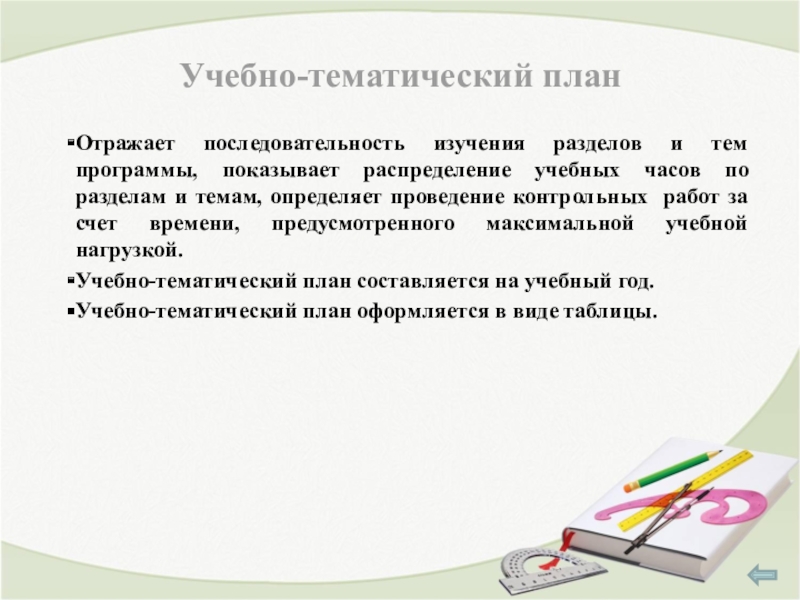 Учебно-тематический план

▪Отражает последовательность изучения разделов и тем программы, показывает распределение учебных часов по разделам и темам, определяет проведение контрольных работ за счет времени, предусмотренного максимальной учебной нагрузкой.

▪Учебно-тематический план составляется на учебный год.

▪Учебно-тематический план оформляется в виде таблицы.